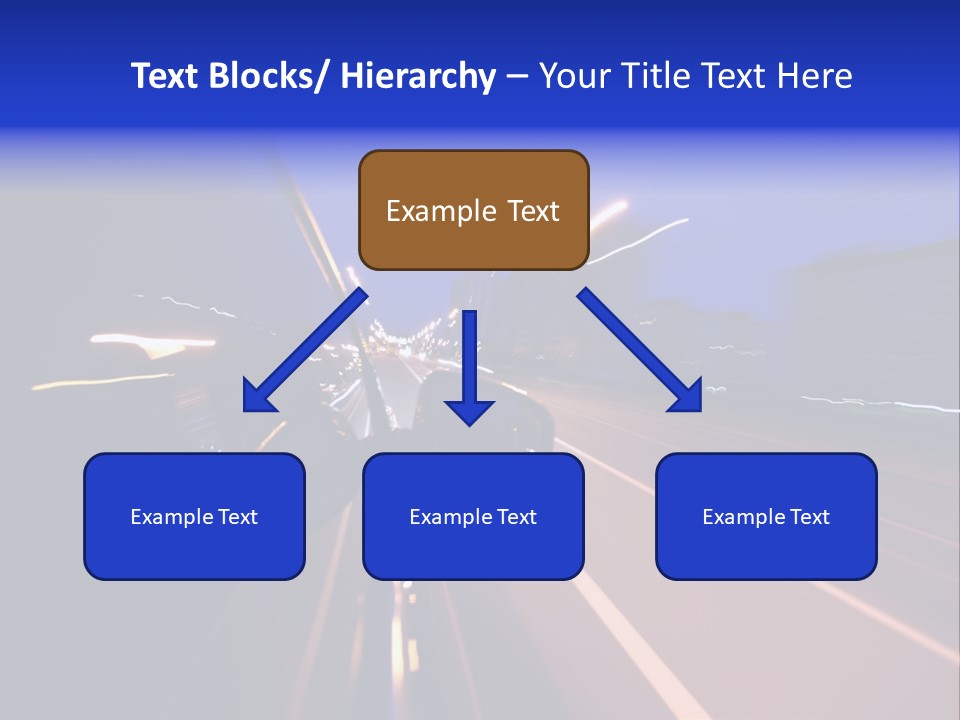 Text Blocks/ Hierarchy – Your Title Text Here

Example Text

Example Text

Example Text

Example Text